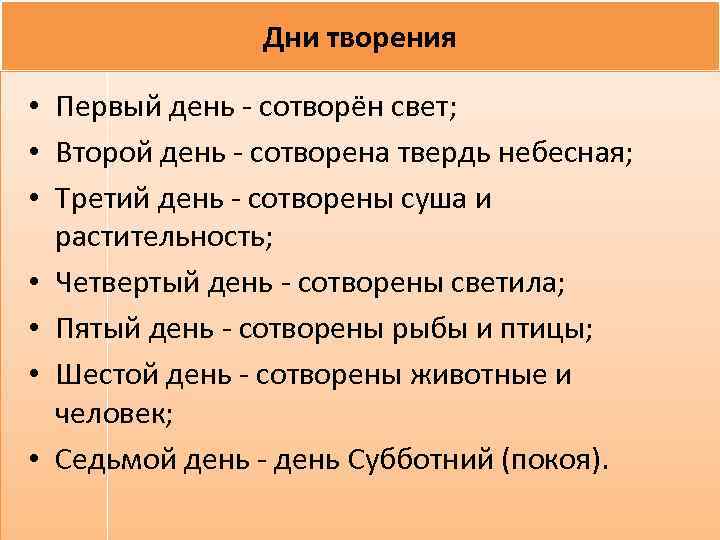 Дни творения

• Первый день - сотворён свет;
• Второй день - сотворена твердь небесная;
• Третий день - сотворены суша и растительность;
• Четвертый день - сотворены светила;
• Пятый день - сотворены рыбы и птицы;
• Шестой день - сотворены животные и человек;
• Седьмой день - день Субботний (покоя).